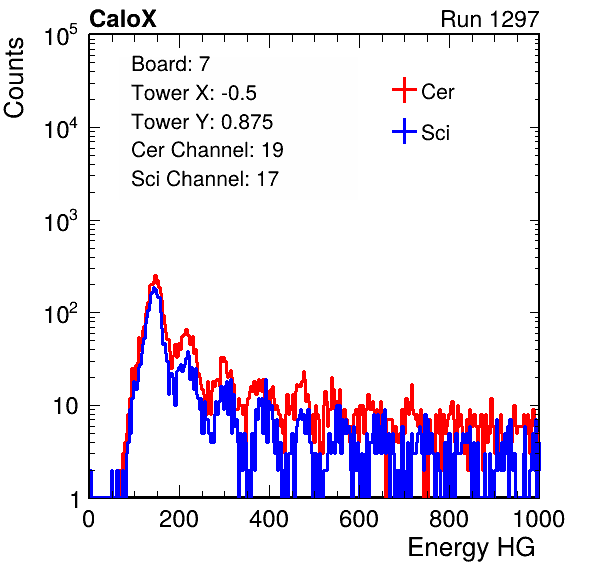 CaloX

Run 1297

Counts

$10^5$

$10^4$

$10^3$

$10^2$

10

1

Board: 7
Tower X: -0.5
Tower Y: 0.875
Cer Channel: 19
Sci Channel: 17

Cer

Sci

0

200

400

600

800

1000

Energy HG